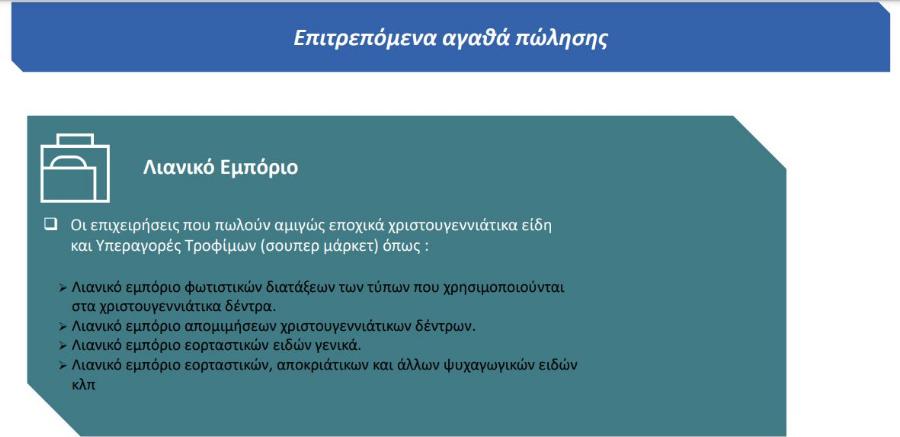 Επιτρεπόμενα αγαθά πώλησης

Λιανικό Εμπόριο

❑ Οι επιχειρήσεις που πωλούν αμιγώς εποχικά χριστουγεννιάτικα είδη και Υπεραγορές Τροφίμων (σουπερ μάρκετ) όπως :

➢ Λιανικό εμπόριο φωτιστικών διατάξεων των τύπων που χρησιμοποιούνται στα χριστουγεννιάτικα δέντρα.
➢ Λιανικό εμπόριο απομιμήσεων χριστουγεννιάτικων δέντρων.
➢ Λιανικό εμπόριο εορταστικών ειδών γενικά.
➢ Λιανικό εμπόριο εορταστικών, αποκριάτικων και άλλων ψυχαγωγικών ειδών κλπ